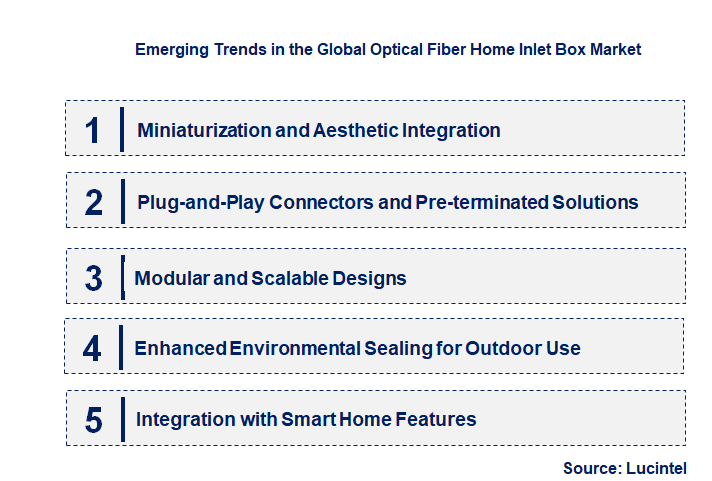 Emerging Trends in the Global Optical Fiber Home Inlet Box Market

1 Miniaturization and Aesthetic Integration

2 Plug-and-Play Connectors and Pre-terminated Solutions

3 Modular and Scalable Designs

4 Enhanced Environmental Sealing for Outdoor Use

5 Integration with Smart Home Features

Source: Lucintel